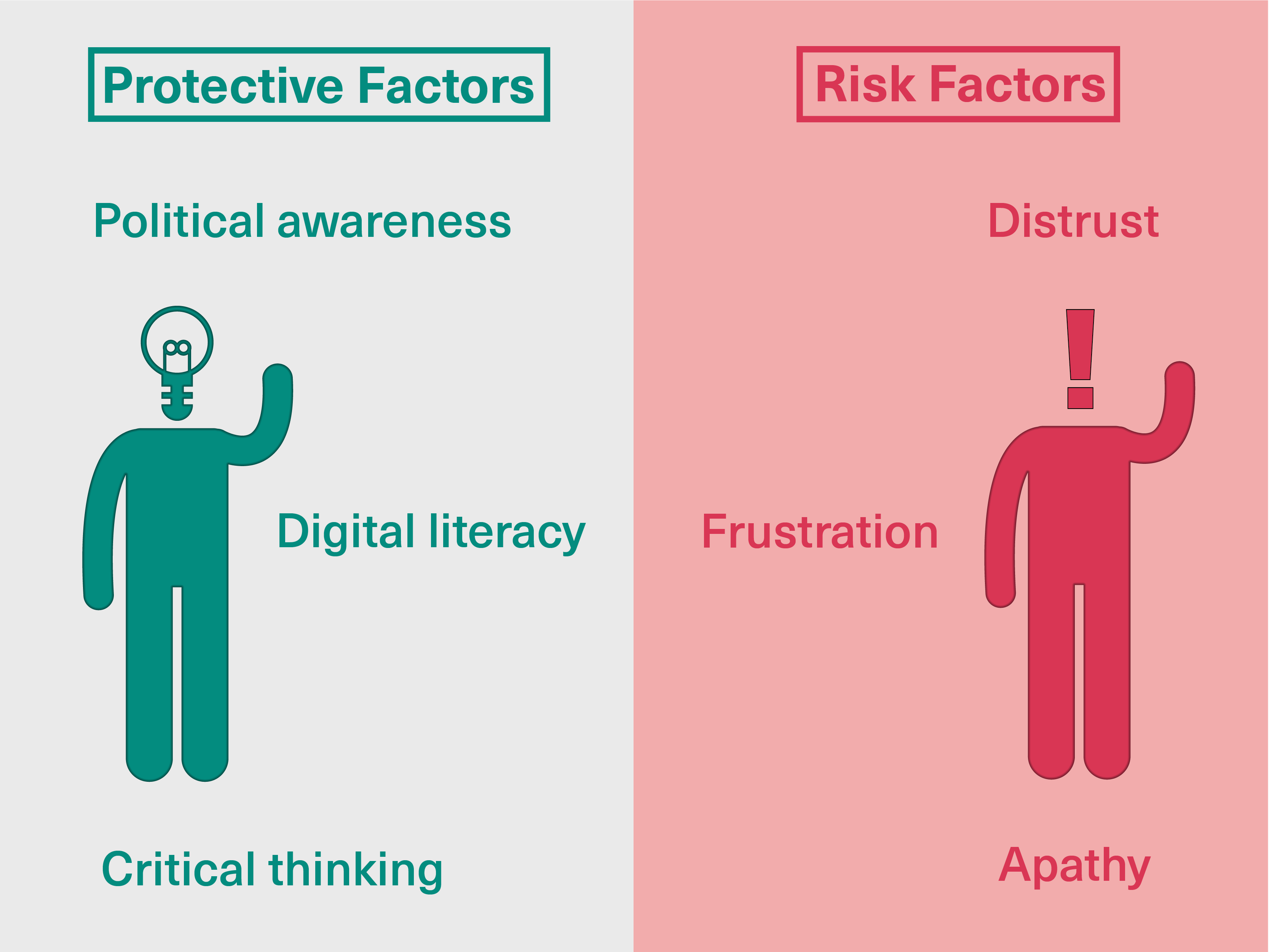 Protective Factors

Political awareness

Digital literacy

Critical thinking

Risk Factors

Distrust

Frustration

Apathy